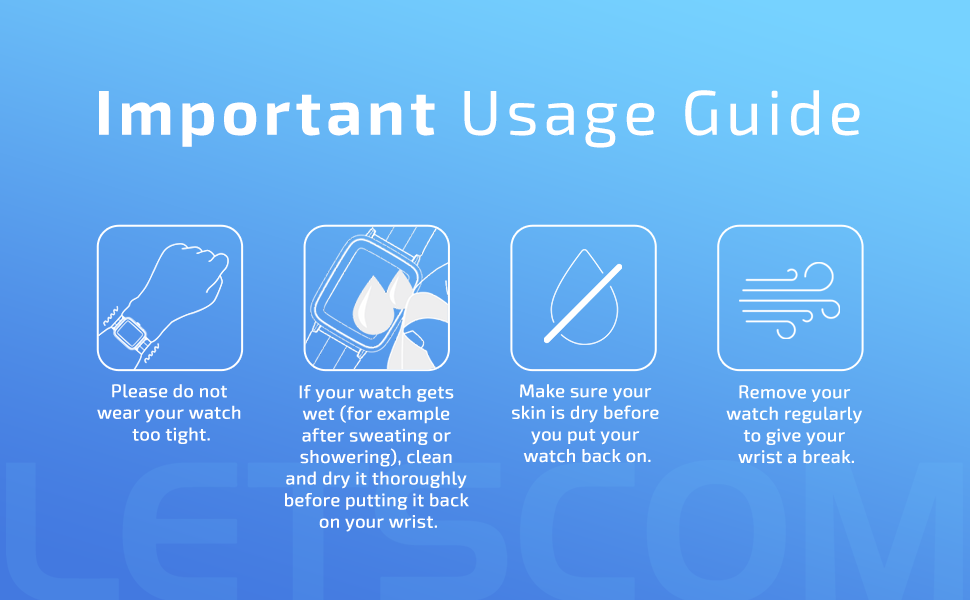 Important Usage Guide

Please do not wear your watch too tight.

If your watch gets wet (for example after sweating or showering), clean and dry it thoroughly before putting it back on your wrist.

Make sure your skin is dry before you put your watch back on.

Remove your watch regularly to give your wrist a break.

LETSCOM